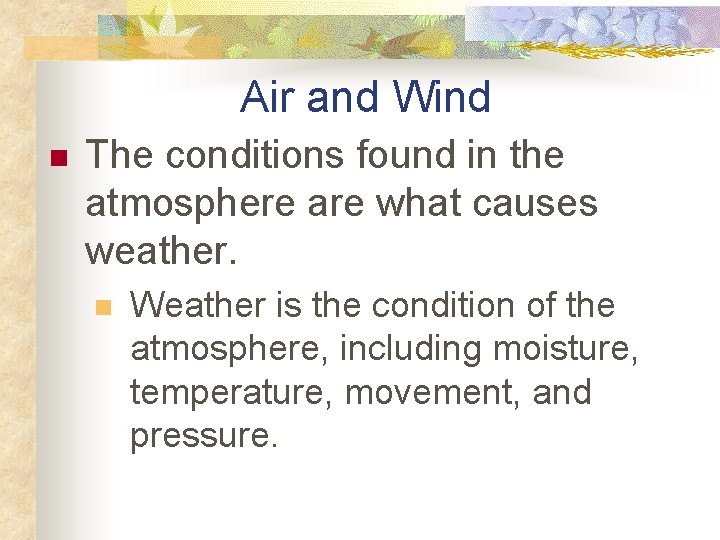 Air and Wind

The conditions found in the atmosphere are what causes weather.

Weather is the condition of the atmosphere, including moisture, temperature, movement, and pressure.